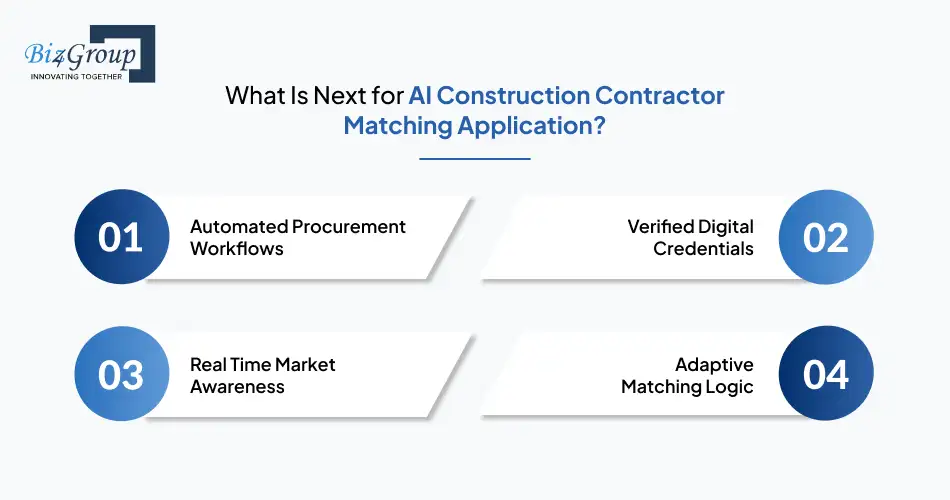 Biz4Group
INNOVATING TOGETHER

What Is Next for AI Construction Contractor Matching Application?

01
Automated Procurement Workflows

Verified Digital Credentials
02

03
Real Time Market Awareness

Adaptive Matching Logic
04